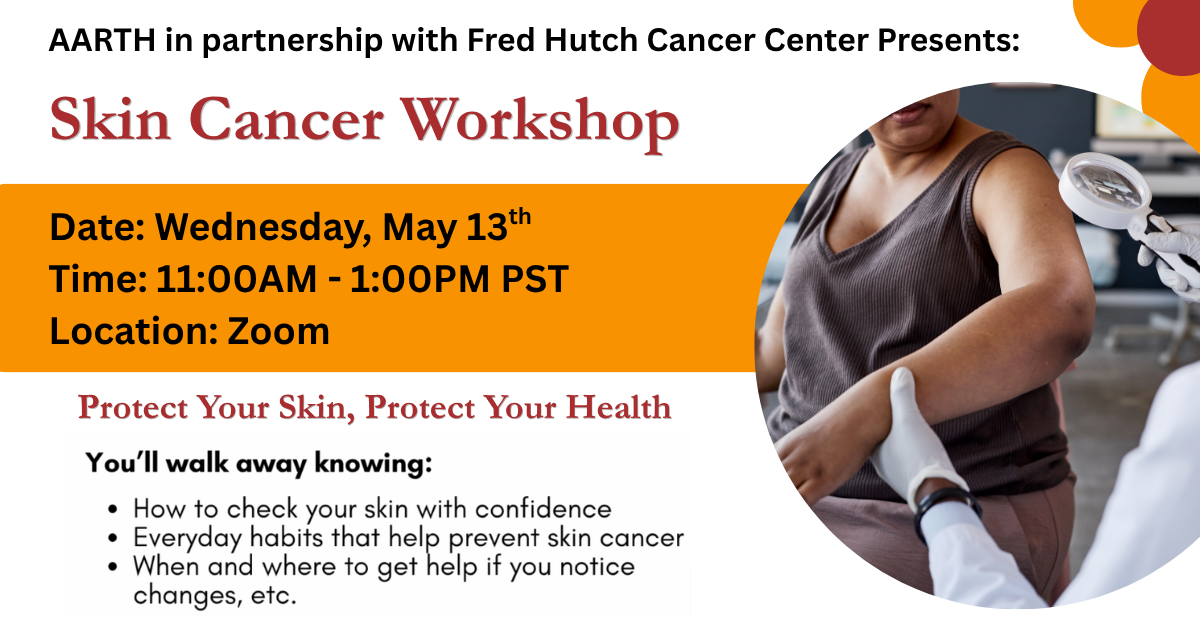 AARTH in partnership with Fred Hutch Cancer Center Presents:

Skin Cancer Workshop

Date: Wednesday, May 13$^{th}$
Time: 11:00AM - 1:00PM PST
Location: Zoom

Protect Your Skin, Protect Your Health

You'll walk away knowing:

• How to check your skin with confidence
• Everyday habits that help prevent skin cancer
• When and where to get help if you notice changes, etc.